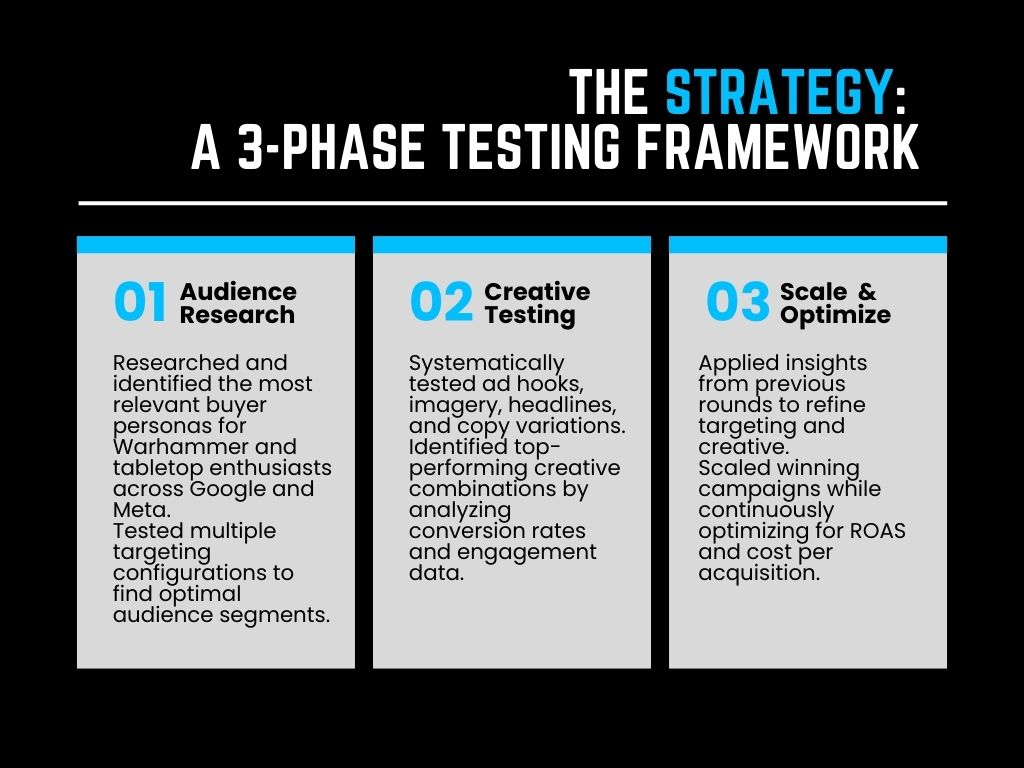 THE STRATEGY:
A 3-PHASE TESTING FRAMEWORK

01 Audience Research

Researched and identified the most relevant buyer personas for Warhammer and tabletop enthusiasts across Google and Meta.
Tested multiple targeting configurations to find optimal audience segments.

02 Creative Testing

Systematically tested ad hooks, imagery, headlines, and copy variations.
Identified top-performing creative combinations by analyzing conversion rates and engagement data.

03 Scale & Optimize

Applied insights from previous rounds to refine targeting and creative.
Scaled winning campaigns while continuously optimizing for ROAS and cost per acquisition.